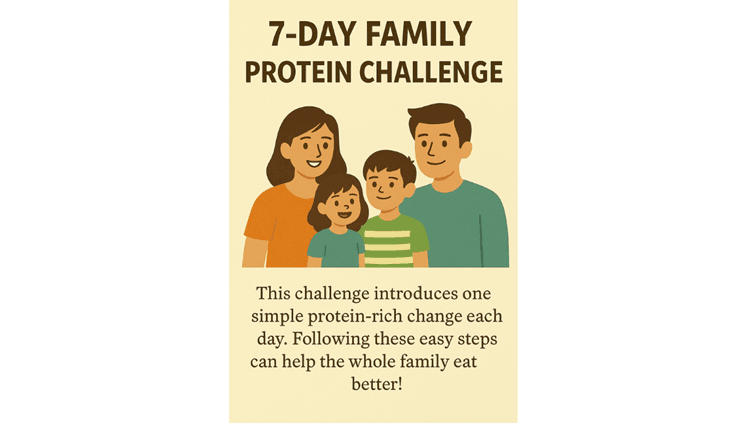 7-DAY FAMILY
PROTEIN CHALLENGE

This challenge introduces one simple protein-rich change each day. Following these easy steps can help the whole family eat better!